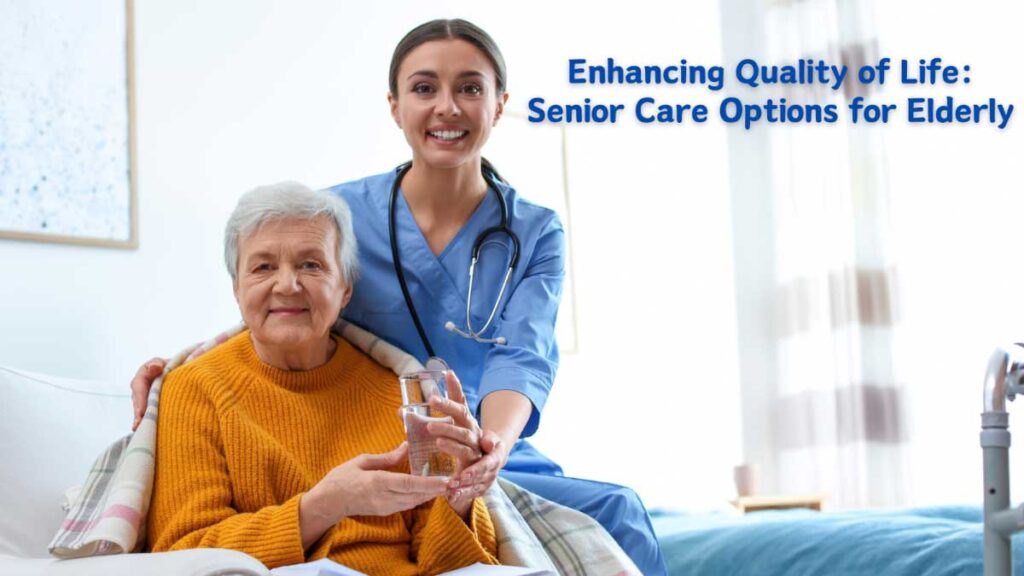 Enhancing Quality of Life:
Senior Care Options for Elderly